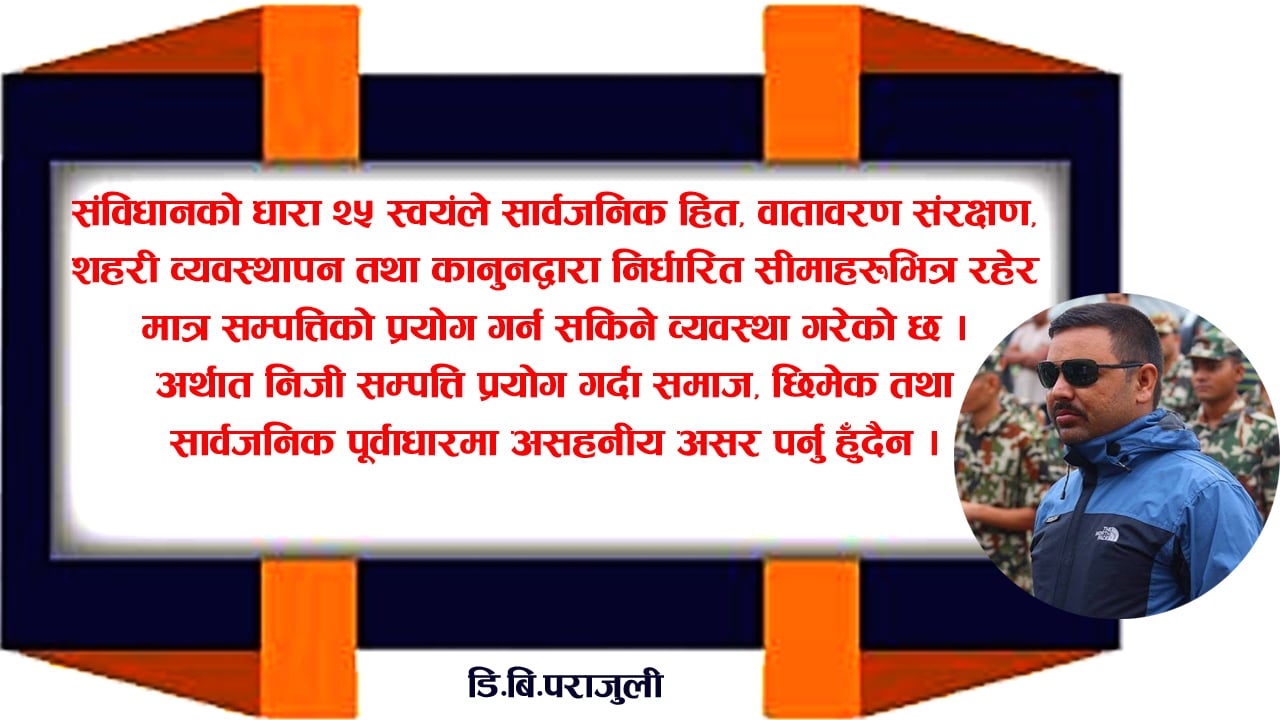 संविधानको धारा २५ स्वयंले सार्वजनिक हित, वातावरण संरक्षण, शहरी व्यवस्थापन तथा कानुनद्वारा निर्धारित सीमाहरूभित्र रहेर मात्र सम्पत्तिको प्रयोग गर्न सकिने व्यवस्था गरेको छ । अर्थात निजी सम्पत्ति प्रयोग गर्दा समाज, छिमेक तथा सार्वजनिक पूर्वाधारमा असहनीय असर पर्नु हुँदैन ।

डि.बि.पराजुली